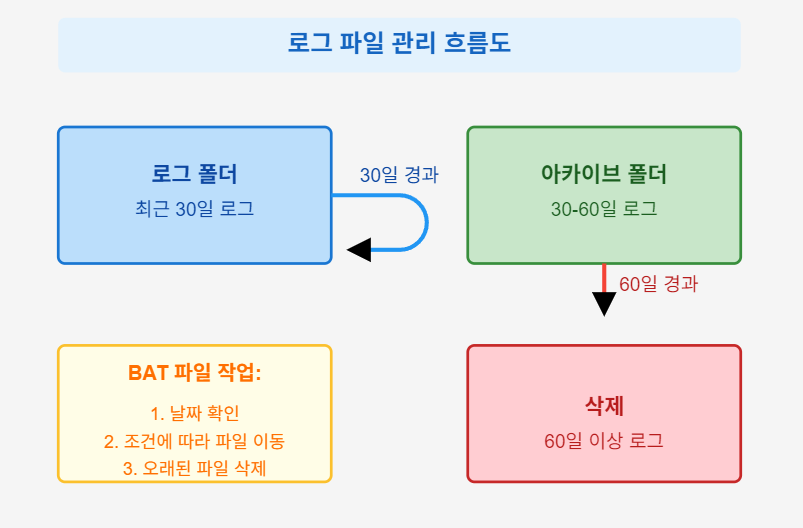 로그 파일 관리 흐름도

로그 폴더
최근 30일 로그

30일 경과

아카이브 폴더
30-60일 로그

60일 경과

BAT 파일 작업:
1. 날짜 확인
2. 조건에 따라 파일 이동
3. 오래된 파일 삭제

삭제
60일 이상 로그